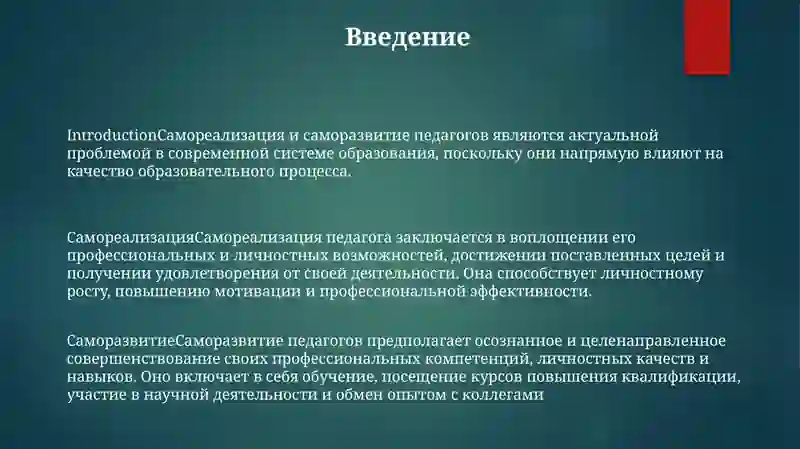 Введение

IntroductionСамореализация и саморазвитие педагогов являются актуальной проблемой в современной системе образования, поскольку они напрямую влияют на качество образовательного процесса.

СамореализацияСамореализация педагога заключается в воплощении его профессиональных и личностных возможностей, достижении поставленных целей и получении удовлетворения от своей деятельности. Она способствует личностному росту, повышению мотивации и профессиональной эффективности.

СаморазвитиеСаморазвитие педагогов предполагает осознанное и целенаправленное совершенствование своих профессиональных компетенций, личностных качеств и навыков. Оно включает в себя обучение, посещение курсов повышения квалификации, участие в научной деятельности и обмен опытом с коллегами